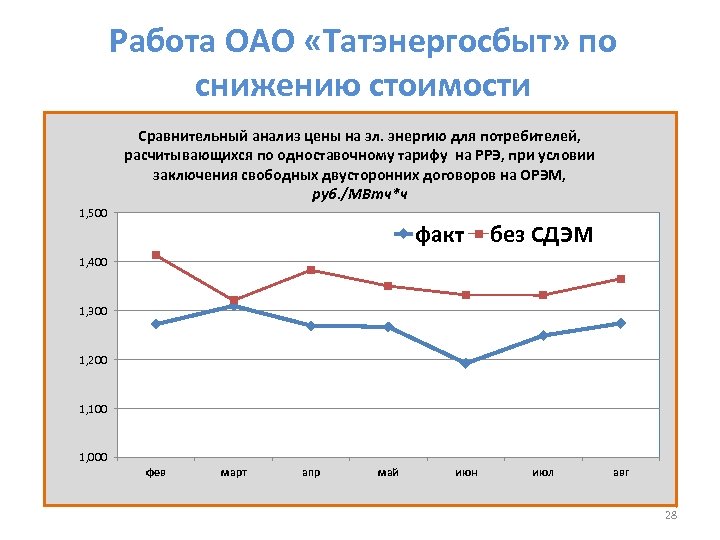 Работа ОАО «Татэнергосбыт» по снижению стоимости

Сравнительный анализ цены на эл. энергию для потребителей, расчитывающихся по одноставочному тарифу на РРЭ, при условии заключения свободных двусторонних договоров на ОРЭМ, руб./МВтч*ч

факт
без СДЭМ

1,500
1,400
1,300
1,200
1,100
1,000

фев
март
апр
май
июн
июл
авг

28